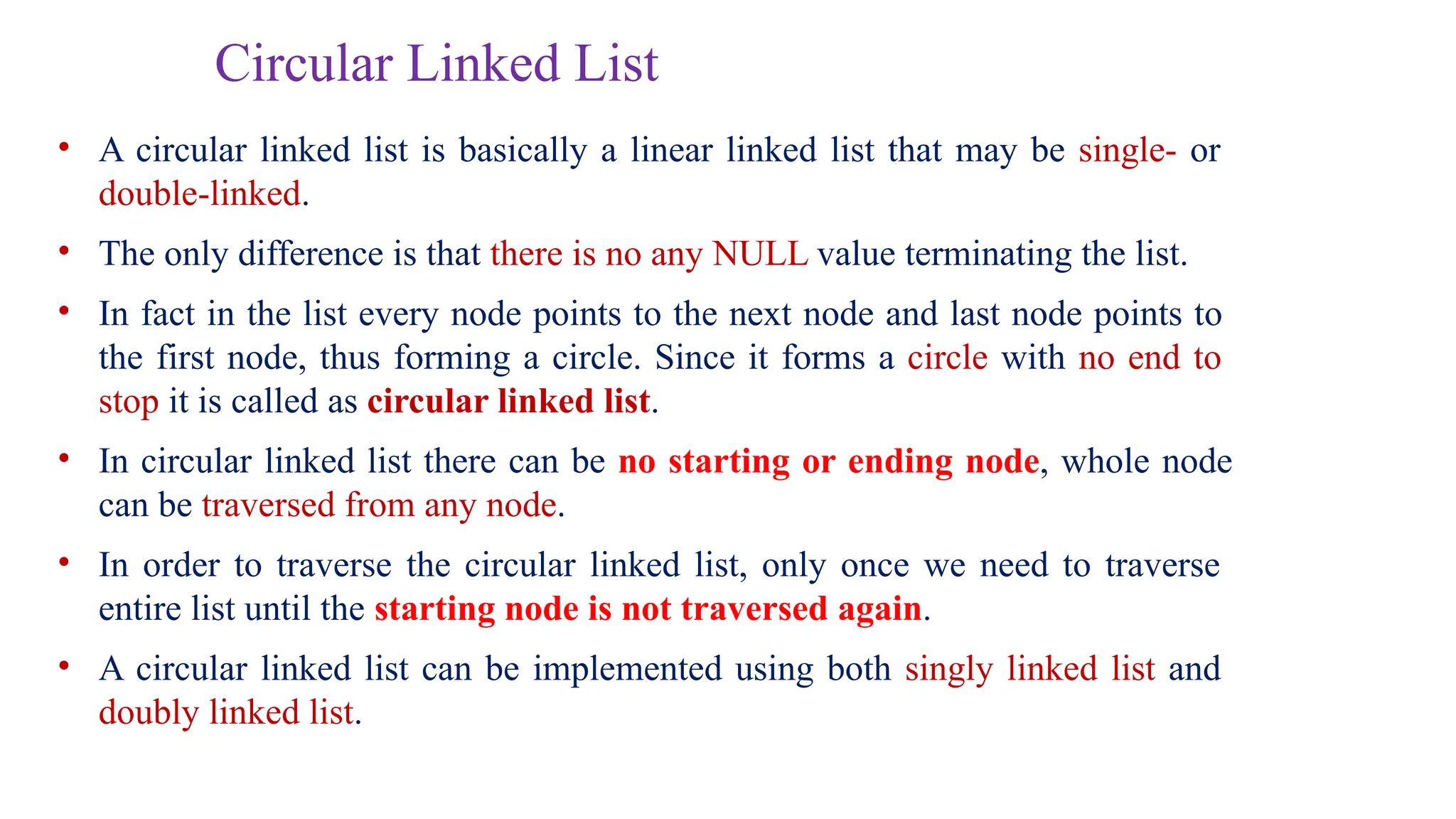 Circular Linked List

• A circular linked list is basically a linear linked list that may be single- or double-linked.

• The only difference is that there is no any NULL value terminating the list.

• In fact in the list every node points to the next node and last node points to the first node, thus forming a circle. Since it forms a circle with no end to stop it is called as circular linked list.

• In circular linked list there can be no starting or ending node, whole node can be traversed from any node.

• In order to traverse the circular linked list, only once we need to traverse entire list until the starting node is not traversed again.

• A circular linked list can be implemented using both singly linked list and doubly linked list.